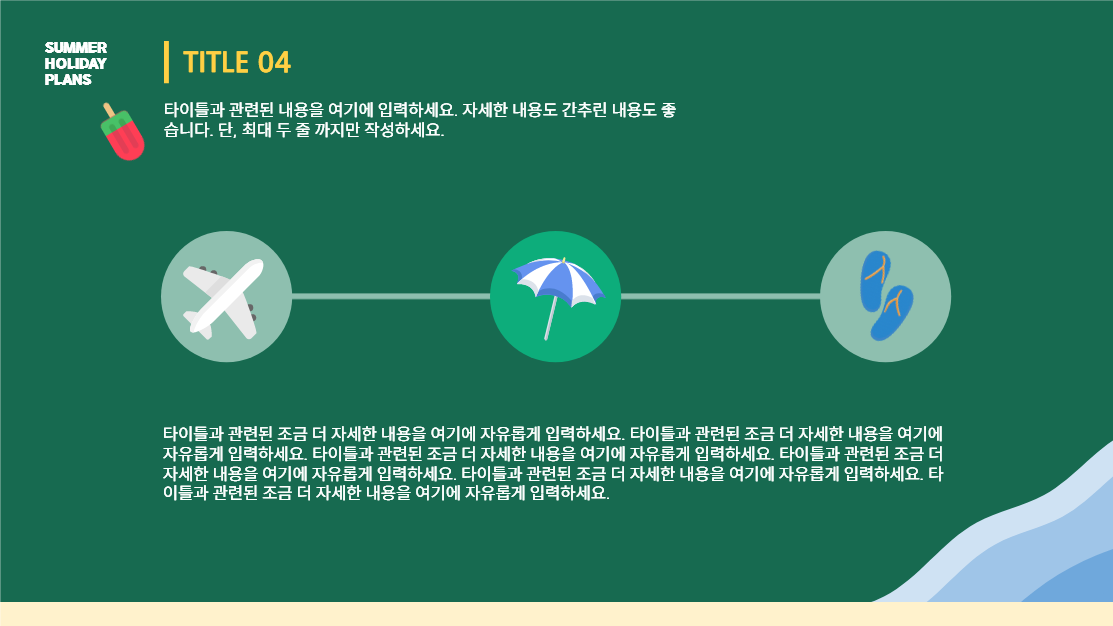 SUMMER
HOLIDAY
PLANS

TITLE 04

타이틀과 관련된 내용을 여기에 입력하세요. 자세한 내용도 간추린 내용도 좋습니다. 단, 최대 두 줄 까지만 작성하세요.

타이틀과 관련된 조금 더 자세한 내용을 여기에 자유롭게 입력하세요. 타이틀과 관련된 조금 더 자세한 내용을 여기에 자유롭게 입력하세요. 타이틀과 관련된 조금 더 자세한 내용을 여기에 자유롭게 입력하세요. 타이틀과 관련된 조금 더 자세한 내용을 여기에 자유롭게 입력하세요. 타이틀과 관련된 조금 더 자세한 내용을 여기에 자유롭게 입력하세요. 타이틀과 관련된 조금 더 자세한 내용을 여기에 자유롭게 입력하세요.